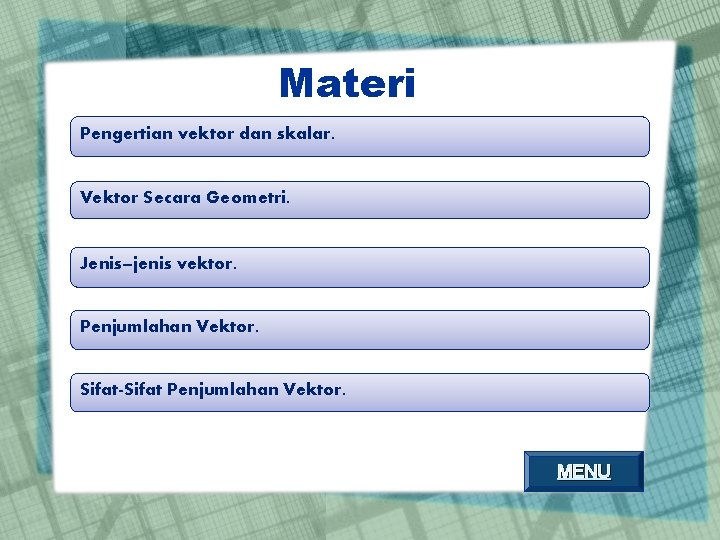 Materi

Pengertian vektor dan skalar.

Vektor Secara Geometri.

Jenis–jenis vektor.

Penjumlahan Vektor.

Sifat-Sifat Penjumlahan Vektor.

MENU